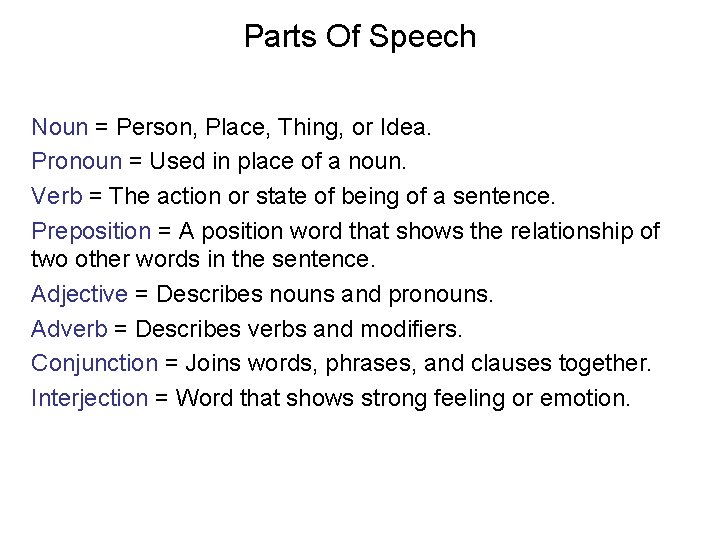 Parts Of Speech

Noun = Person, Place, Thing, or Idea.

Pronoun = Used in place of a noun.

Verb = The action or state of being of a sentence.

Preposition = A position word that shows the relationship of two other words in the sentence.

Adjective = Describes nouns and pronouns.

Adverb = Describes verbs and modifiers.

Conjunction = Joins words, phrases, and clauses together.

Interjection = Word that shows strong feeling or emotion.